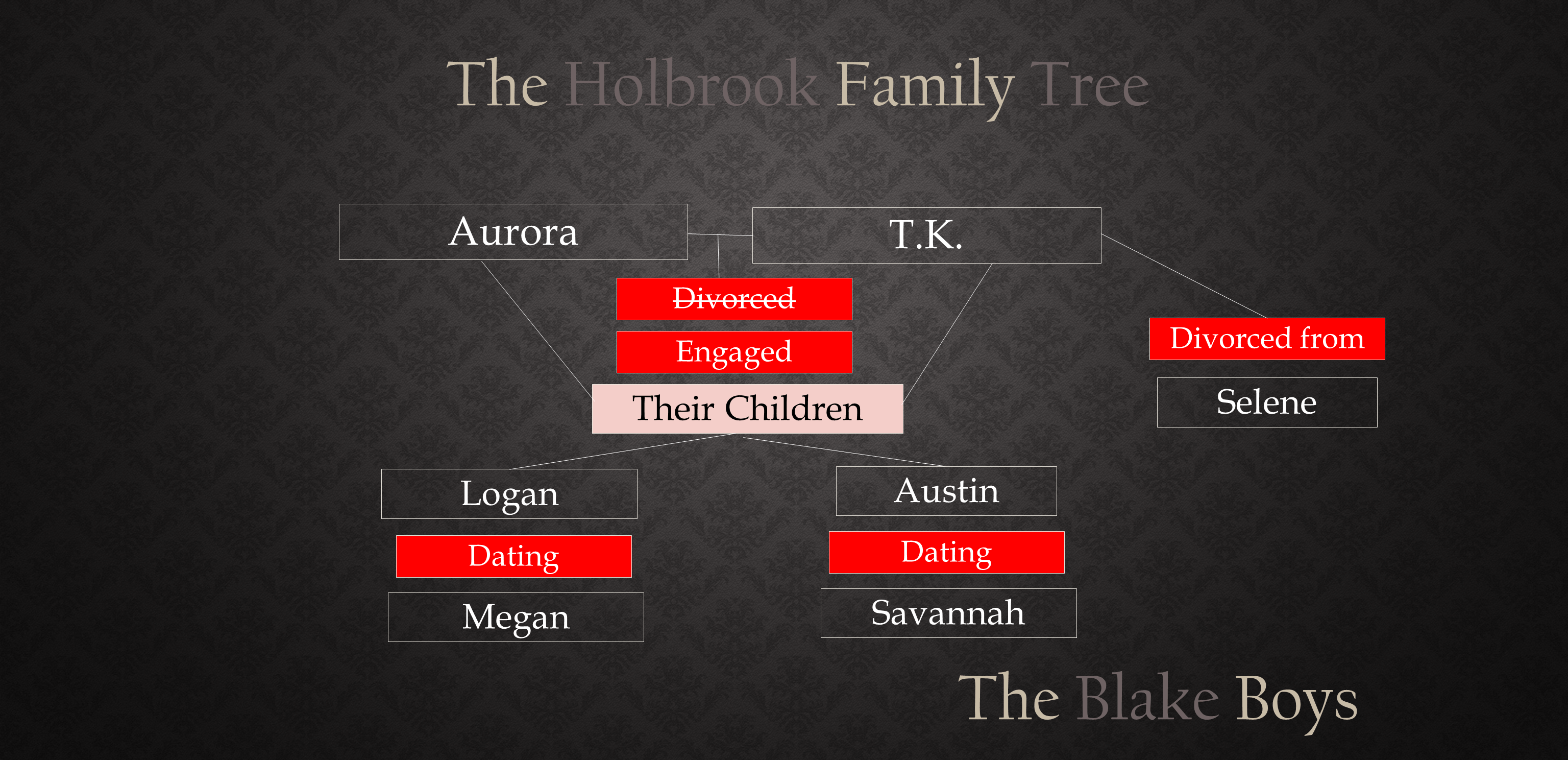 The Holbrook Family Tree

Aurora

T.K.

~~Divorced~~

Engaged

Their Children

Divorced from

Selene

Logan

Dating

Megan

Austin

Dating

Savannah

The Blake Boys